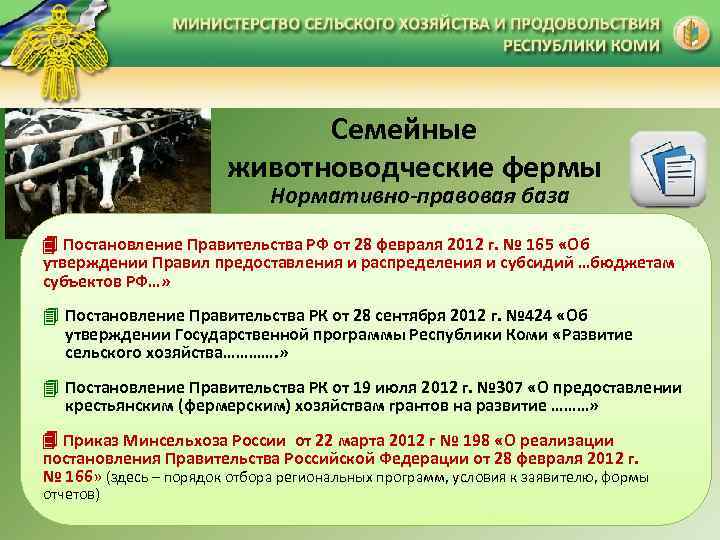 МИНИСТЕРСТВО СЕЛЬСКОГО ХОЗЯЙСТВА И ПРОДОВОЛЬСТВИЯ РЕСПУБЛИКИ КОМИ

Семейные животноводческие фермы
Нормативно-правовая база

Постановление Правительства РФ от 28 февраля 2012 г. № 165 «Об утверждении Правил предоставления и распределения и субсидий …бюджетам субъектов РФ…»

Постановление Правительства РК от 28 сентября 2012 г. №424 «Об утверждении Государственной программы Республики Коми «Развитие сельского хозяйства………….»

Постановление Правительства РК от 19 июля 2012 г. №307 «О предоставлении крестьянским (фермерским) хозяйствам грантов на развитие ………»

Приказ Минсельхоза России от 22 марта 2012 г № 198 «О реализации постановления Правительства Российской Федерации от 28 февраля 2012 г. № 166» (здесь – порядок отбора региональных программ, условия к заявителю, формы отчетов)